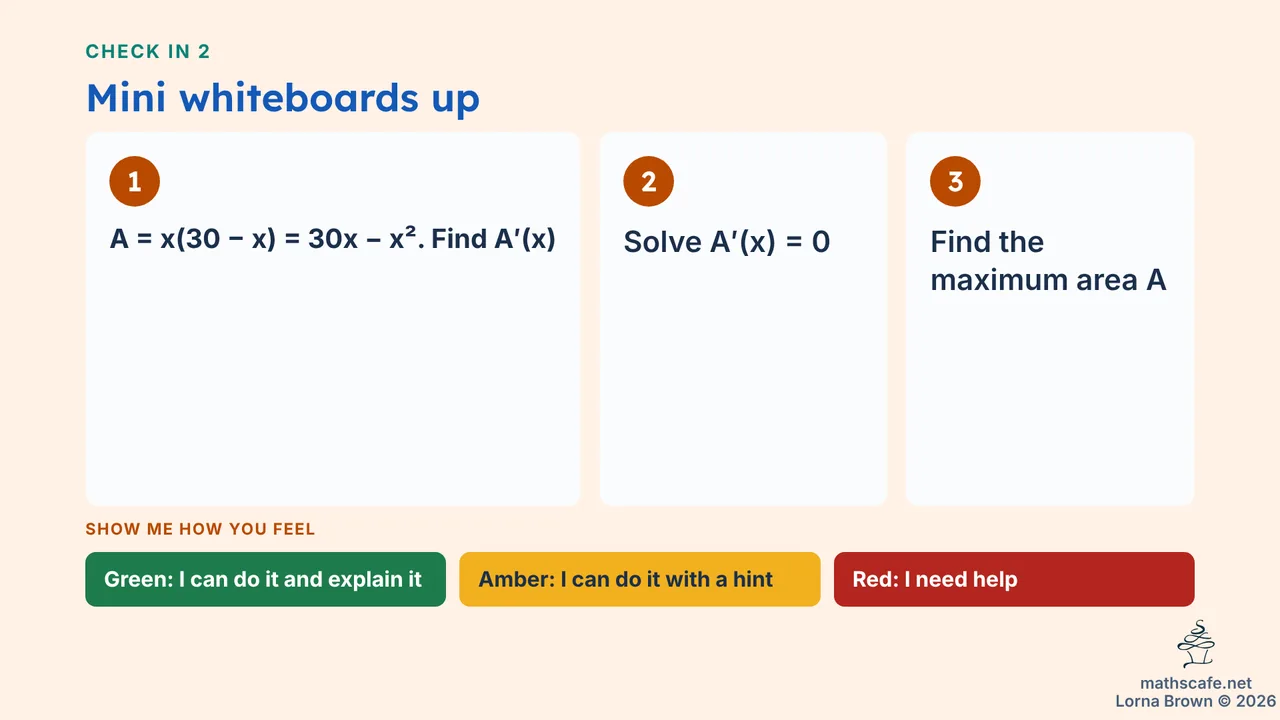 CHECK IN 2

Mini whiteboards up

1

$A = x(30 - x) = 30x - x^2$. Find $A'(x)$

2

Solve $A'(x) = 0$

3

Find the maximum area A

SHOW ME HOW YOU FEEL

Green: I can do it and explain it

Amber: I can do it with a hint

Red: I need help

mathscafe.net
Lorna Brown © 2026